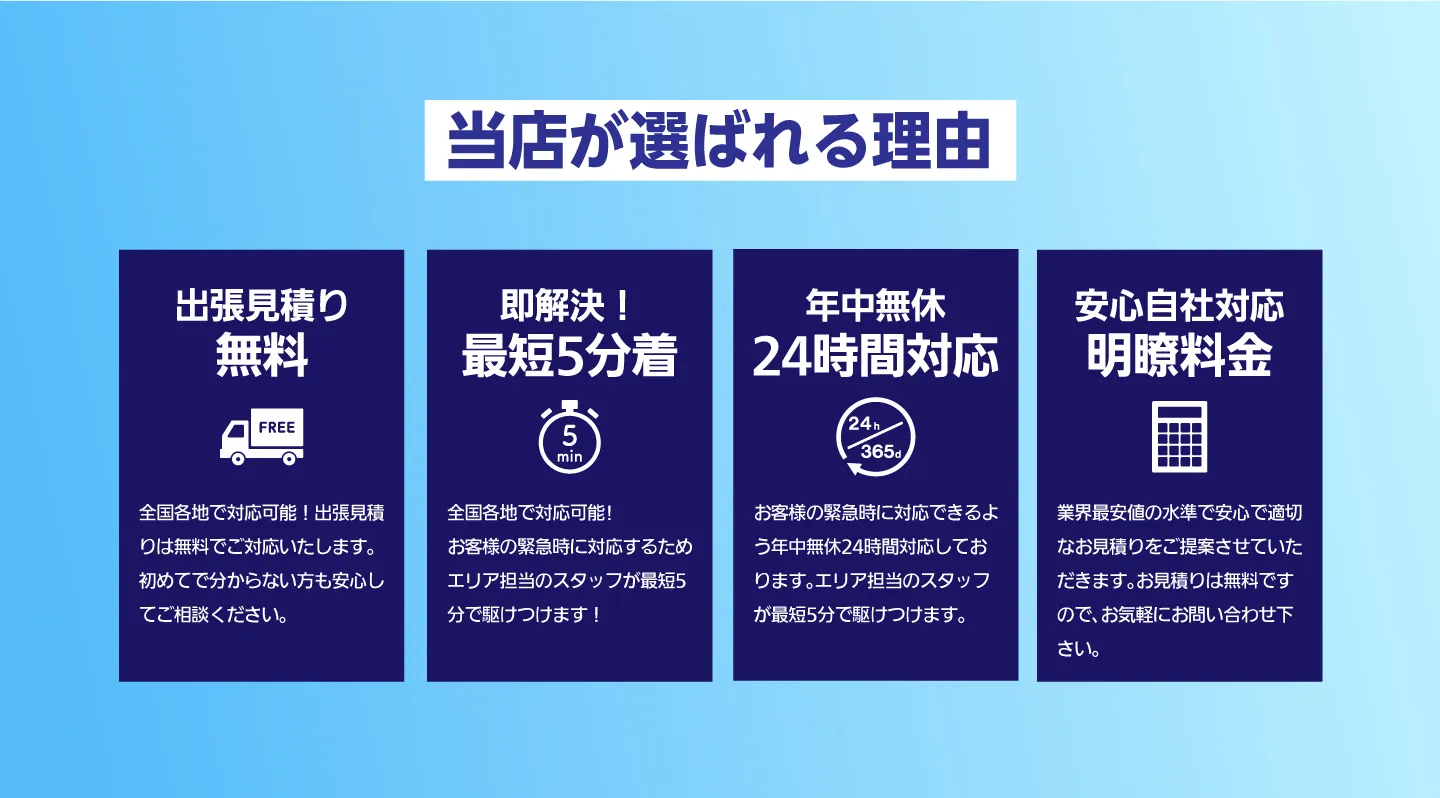 当店が選ばれる理由

出張見積り
無料

FREE

全国各地で対応可能！出張見積りは無料でご対応いたします。初めてで分からない方も安心してご相談ください。

即解決！
最短5分着

5
min

全国各地で対応可能！
お客様の緊急時に対応するためエリア担当のスタッフが最短5分で駆けつけます！

年中無休
24時間対応

24h
365d

お客様の緊急時に対応できるよう年中無休24時間対応しております。エリア担当のスタッフが最短5分で駆けつけます。

安心自社対応
明瞭料金

業界最安値の水準で安心で適切なお見積りをご提案させていただきます。お見積りは無料ですので、お気軽にお問い合わせ下さい。